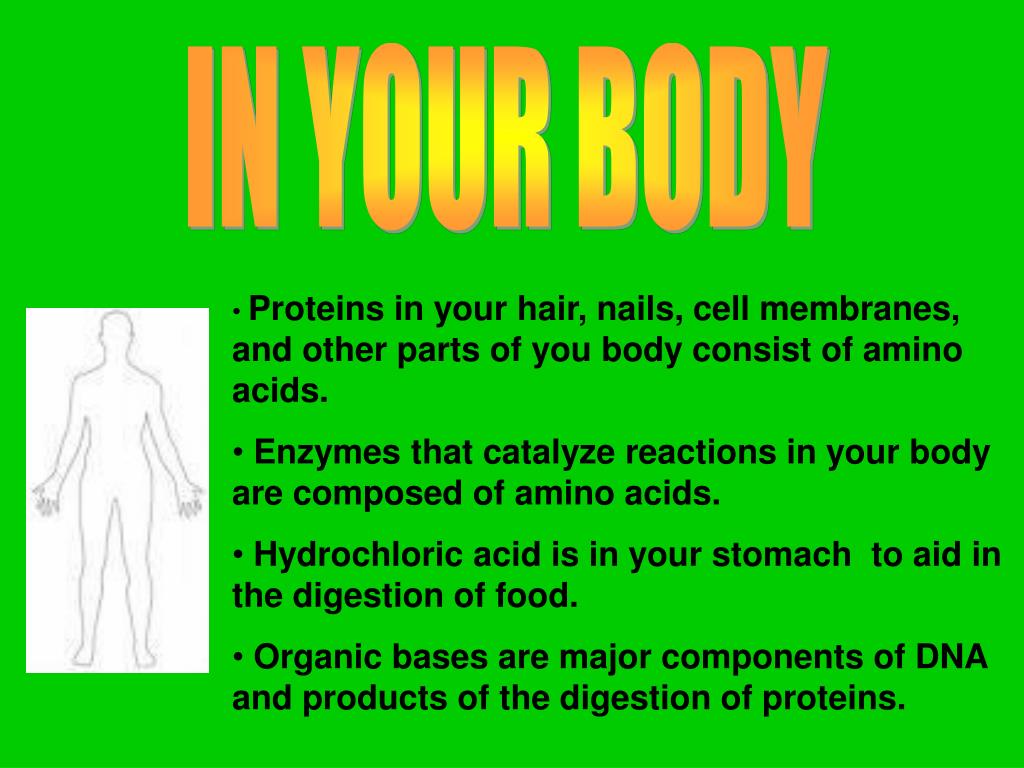 IN YOUR BODY

• Proteins in your hair, nails, cell membranes, and other parts of you body consist of amino acids.

• Enzymes that catalyze reactions in your body are composed of amino acids.

• Hydrochloric acid is in your stomach to aid in the digestion of food.

• Organic bases are major components of DNA and products of the digestion of proteins.